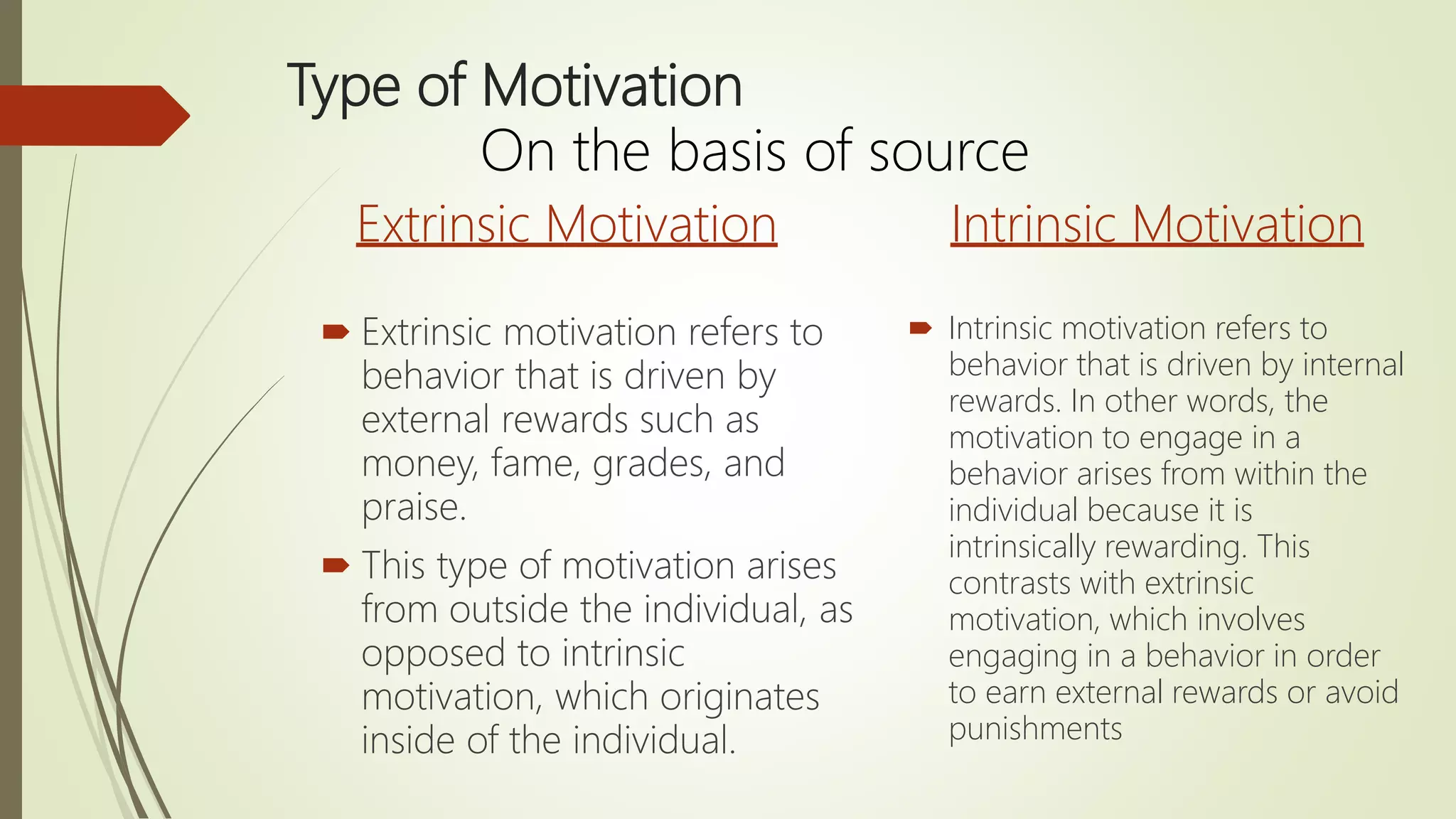 Type of Motivation
On the basis of source

Extrinsic Motivation

Extrinsic motivation refers to behavior that is driven by external rewards such as money, fame, grades, and praise.

This type of motivation arises from outside the individual, as opposed to intrinsic motivation, which originates inside of the individual.

Intrinsic Motivation

Intrinsic motivation refers to behavior that is driven by internal rewards. In other words, the motivation to engage in a behavior arises from within the individual because it is intrinsically rewarding. This contrasts with extrinsic motivation, which involves engaging in a behavior in order to earn external rewards or avoid punishments